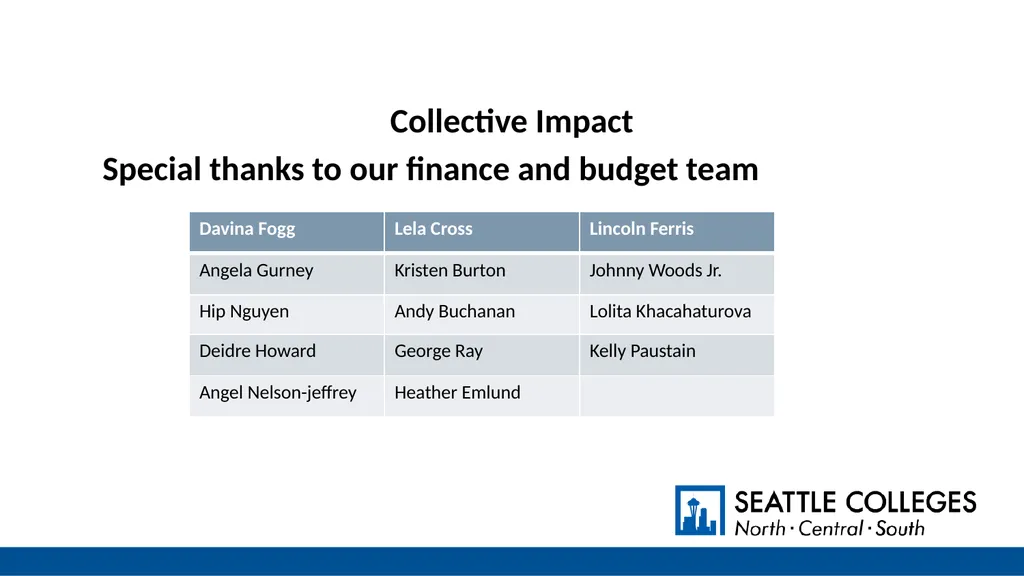 Collective Impact

Special thanks to our finance and budget team

| Davina Fogg | Lela Cross | Lincoln Ferris |
|---|---|---|
| Angela Gurney | Kristen Burton | Johnny Woods Jr. |
| Hip Nguyen | Andy Buchanan | Lolita Khacahaturova |
| Deidre Howard | George Ray | Kelly Paustain |
| Angel Nelson-jeffrey | Heather Emlund | |

SEATTLE COLLEGES
North · Central · South